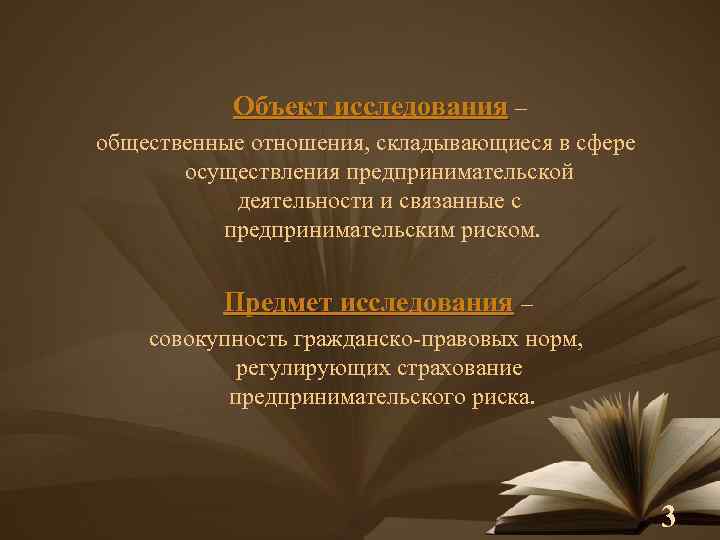 Объект исследования –
общественные отношения, складывающиеся в сфере осуществления предпринимательской деятельности и связанные с предпринимательским риском.

Предмет исследования –
совокупность гражданско-правовых норм, регулирующих страхование предпринимательского риска.

3